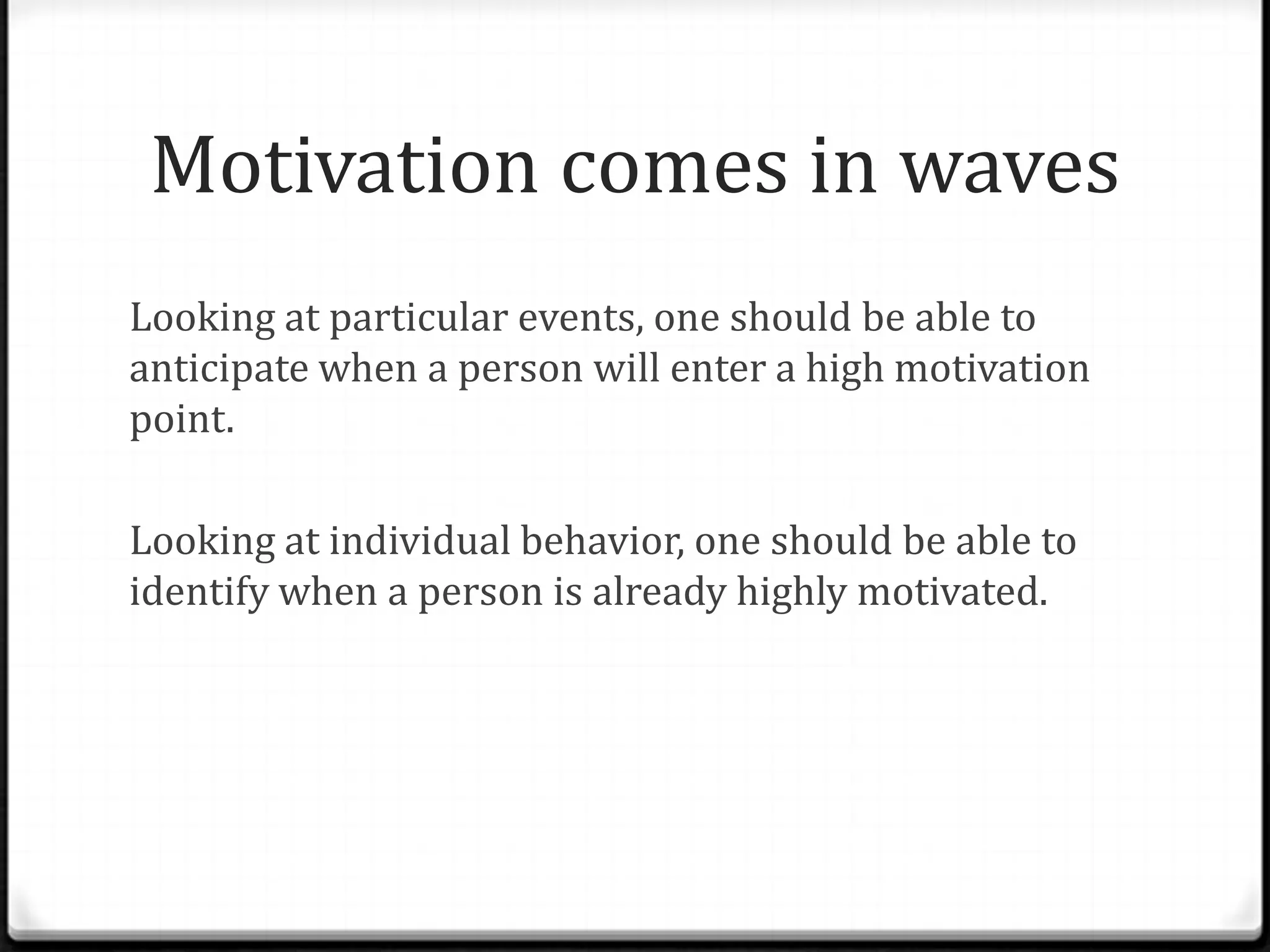 Motivation comes in waves

Looking at particular events, one should be able to anticipate when a person will enter a high motivation point.

Looking at individual behavior, one should be able to identify when a person is already highly motivated.